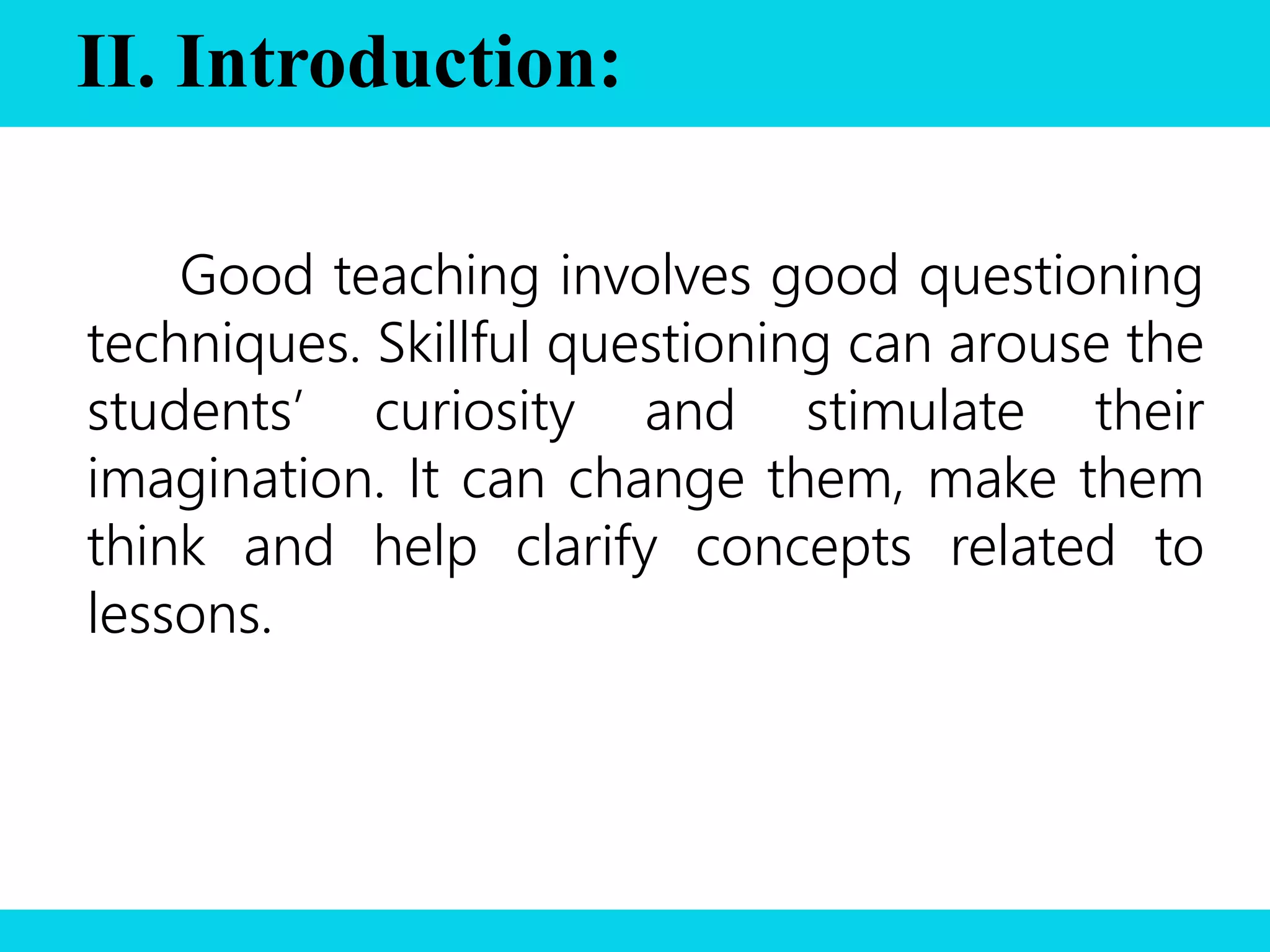 II. Introduction:

Good teaching involves good questioning techniques. Skillful questioning can arouse the students’ curiosity and stimulate their imagination. It can change them, make them think and help clarify concepts related to lessons.